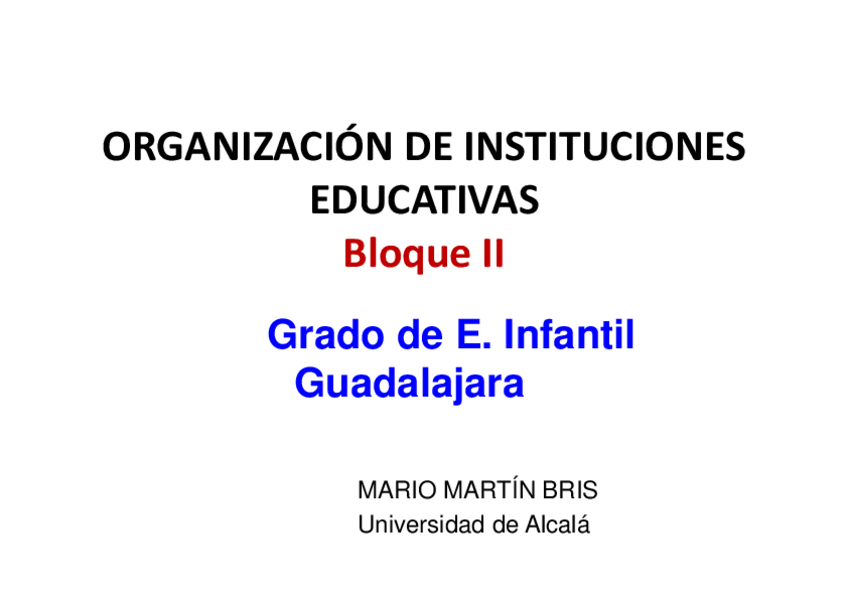 ORGANIZACIÓN DE INSTITUCIONES EDUCATIVAS

Bloque II

Grado de E. Infantil
Guadalajara

MARIO MARTÍN BRIS
Universidad de Alcalá